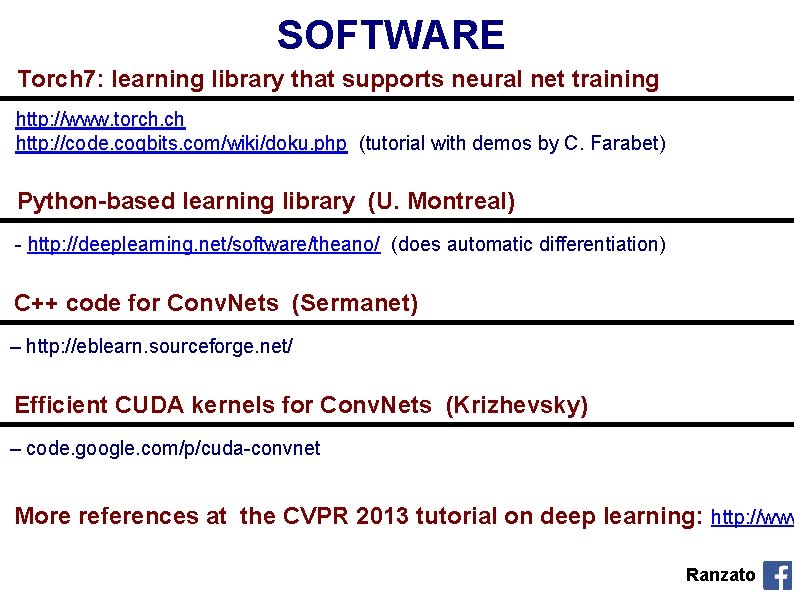 SOFTWARE

Torch7: learning library that supports neural net training

http://www.torch.ch
http://code.cogbits.com/wiki/doku.php (tutorial with demos by C. Farabet)

Python-based learning library (U. Montreal)

- http://deeplearning.net/software/theano/ (does automatic differentiation)

C++ code for ConvNets (Sermanet)

– http://eblearn.sourceforge.net/

Efficient CUDA kernels for ConvNets (Krizhevsky)

– code.google.com/p/cuda-convnet

More references at the CVPR 2013 tutorial on deep learning: http://www

Ranzato